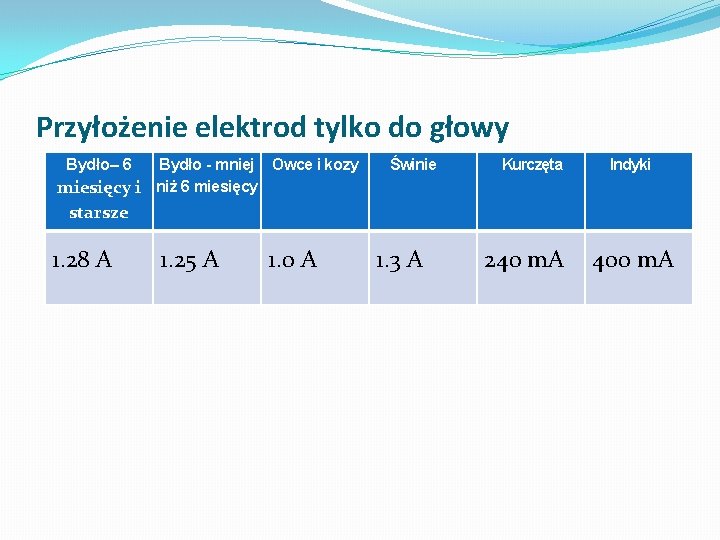 Przyłożenie elektrod tylko do głowy

| Bydło– 6 miesięcy i starsze | Bydło - mniej niż 6 miesięcy | Owce i kozy | Świnie | Kurczęta | Indyki |
|---|---|---|---|---|---|
| 1.28 A | 1.25 A | 1.0 A | 1.3 A | 240 mA | 400 mA |